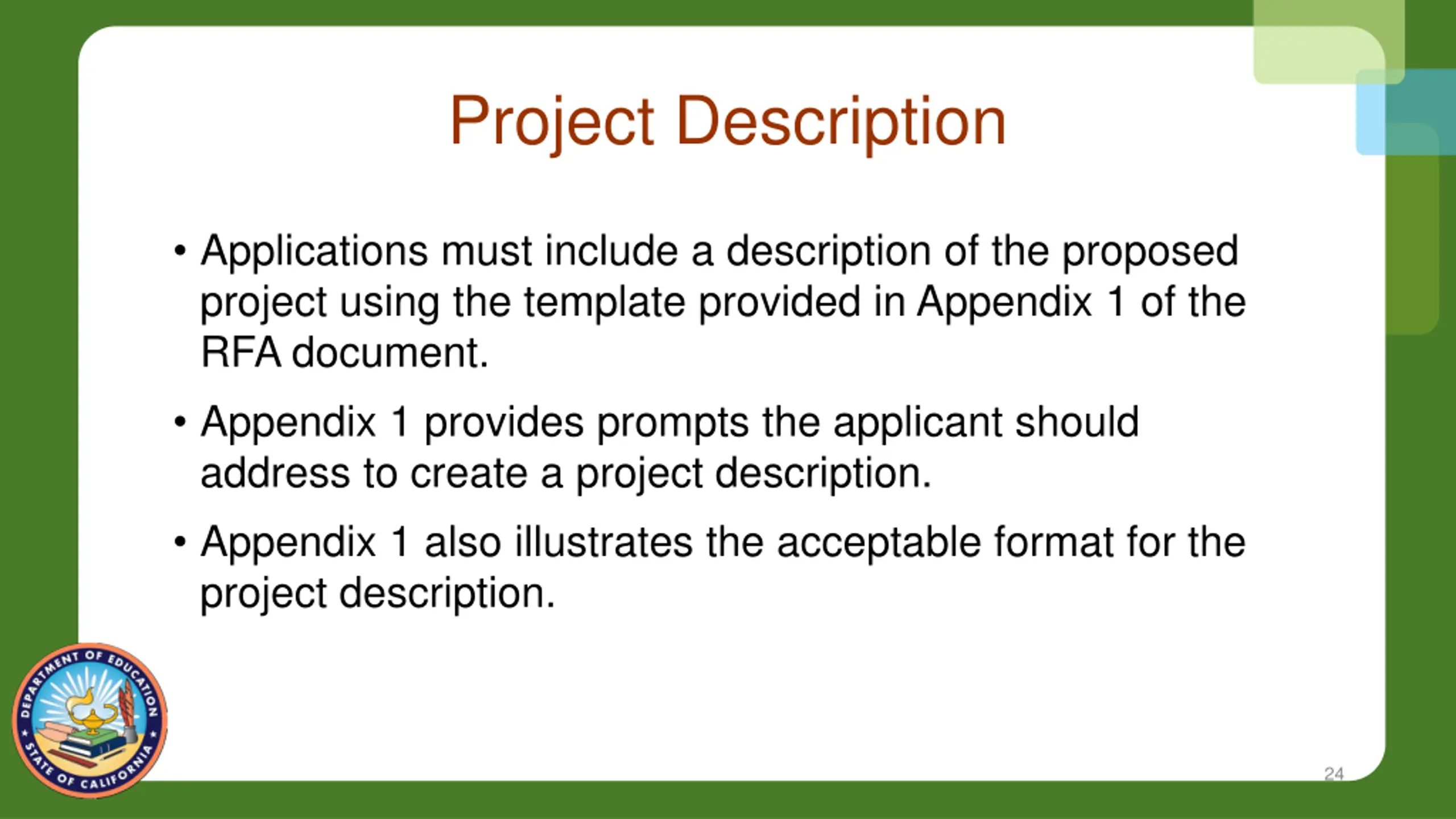 Project Description

• Applications must include a description of the proposed project using the template provided in Appendix 1 of the RFA document.

• Appendix 1 provides prompts the applicant should address to create a project description.

• Appendix 1 also illustrates the acceptable format for the project description.

DEPARTMENT OF EDUCATION
STATE OF CALIFORNIA

24